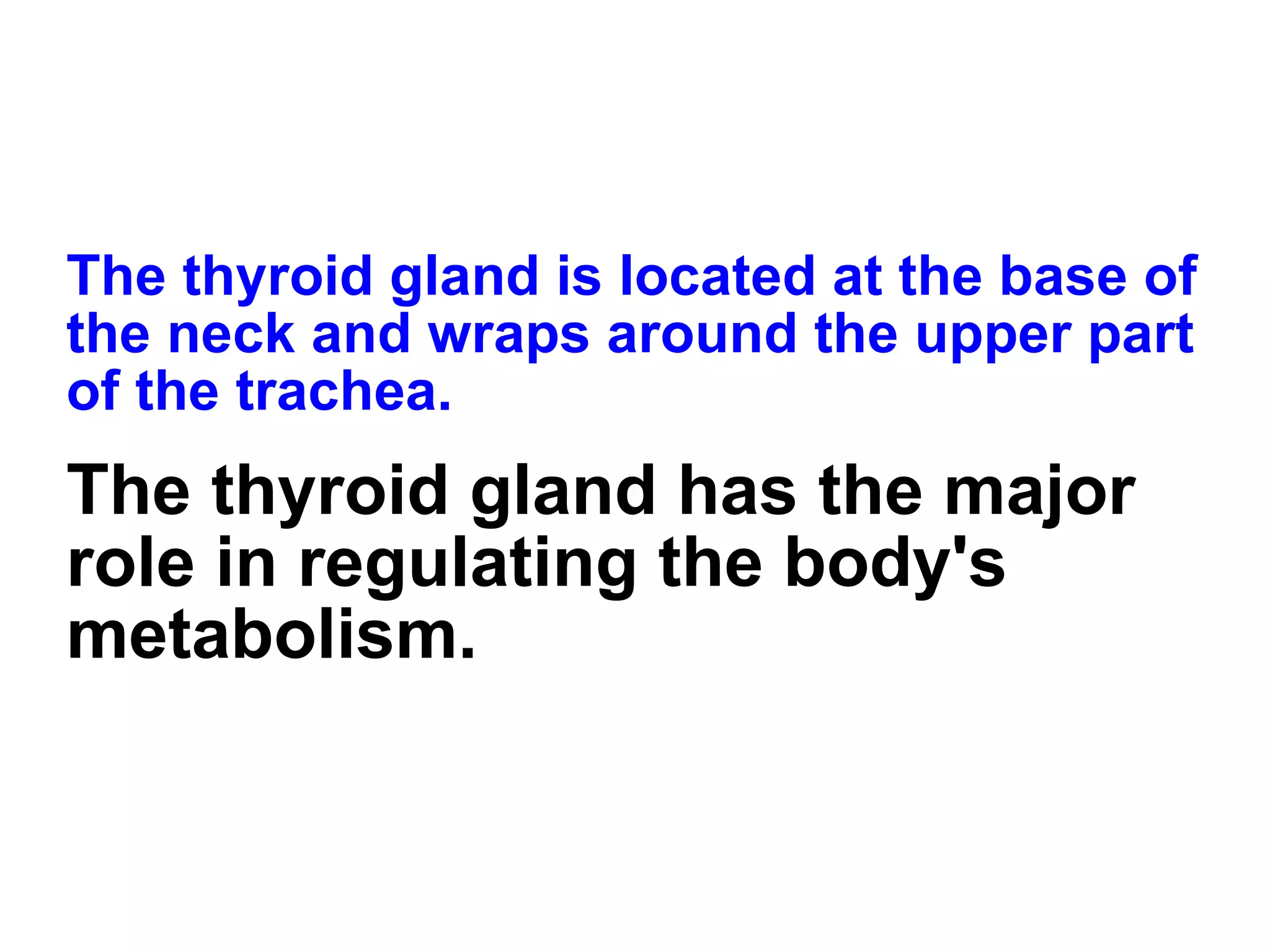 The thyroid gland is located at the base of the neck and wraps around the upper part of the trachea.

The thyroid gland has the major role in regulating the body's metabolism.